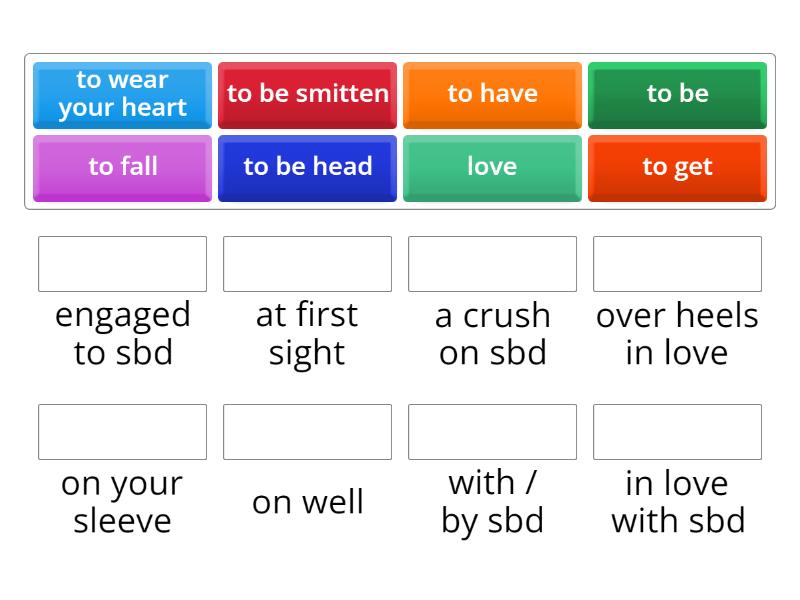 to wear your heart

to be smitten

to have

to be

to fall

to be head

love

to get

engaged to sbd

at first sight

a crush on sbd

over heels in love

on your sleeve

on well

with / by sbd

in love with sbd